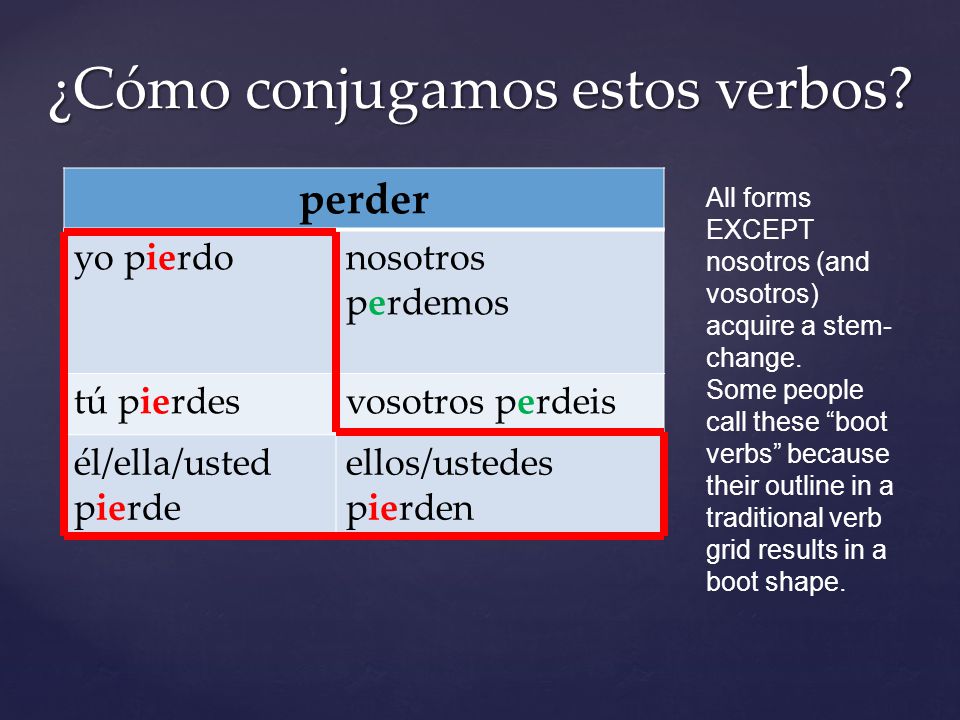 ¿Cómo conjugamos estos verbos?

| perder | |
|---|---|
| yo pierdo | nosotros perdemos |
| tú pierdes | vosotros perdeis |
| él/ella/usted pierde | ellos/ustedes pierden |

All forms EXCEPT nosotros (and vosotros) acquire a stem-change.
Some people call these “boot verbs” because their outline in a traditional verb grid results in a boot shape.